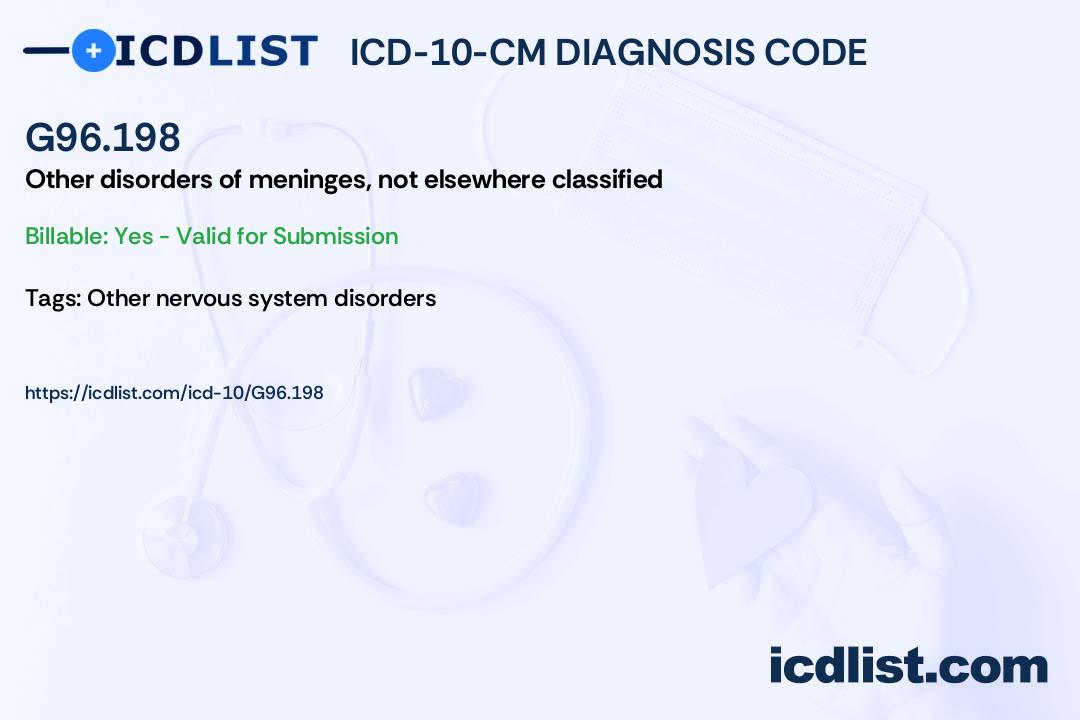 ICDLIST ICD-10-CM DIAGNOSIS CODE

G96.198

Other disorders of meninges, not elsewhere classified

Billable: Yes - Valid for Submission

Tags: Other nervous system disorders

https://icdlist.com/icd-10/G96.198

icdlist.com